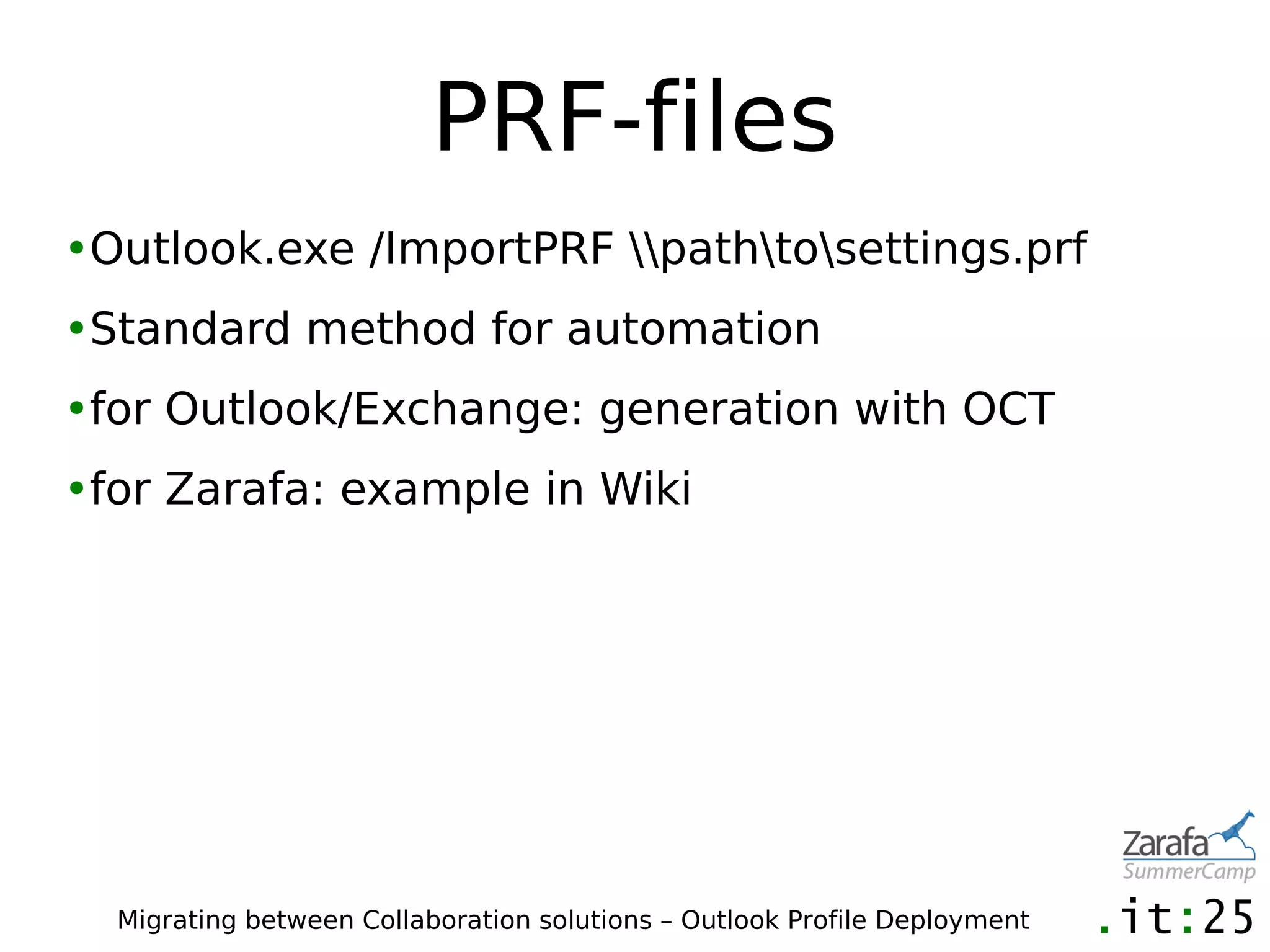 PRF-files

•Outlook.exe /ImportPRF \\path\to\settings.prf

•Standard method for automation

•for Outlook/Exchange: generation with OCT

•for Zarafa: example in Wiki

Zarafa SummerCamp

Migrating between Collaboration solutions – Outlook Profile Deployment

.it:25